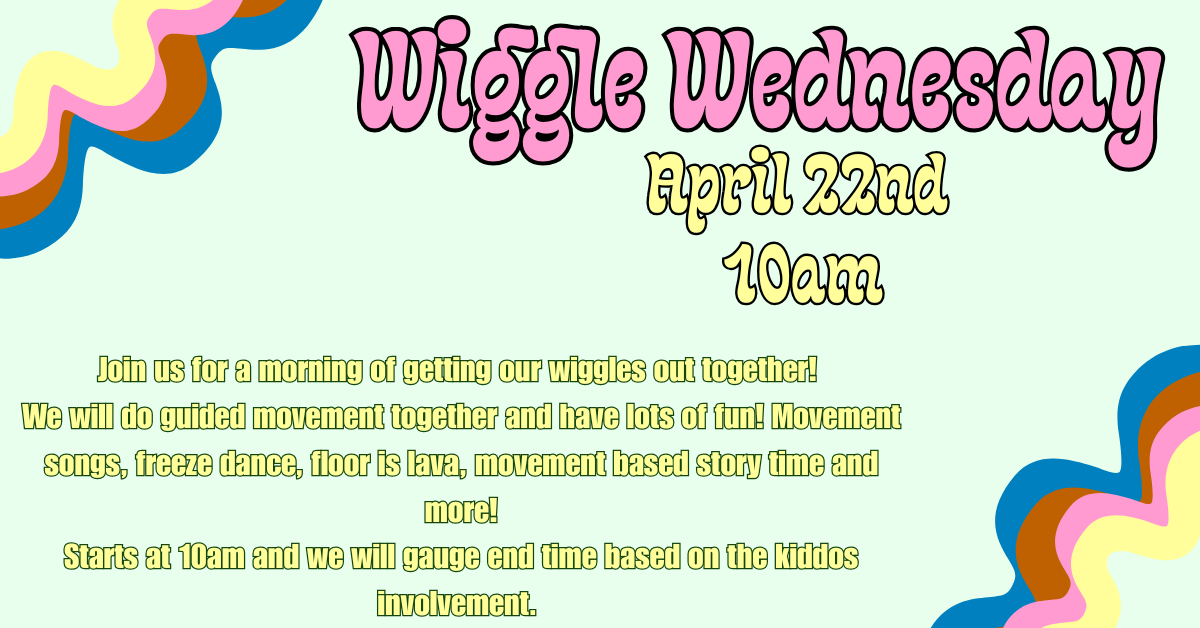 Wiggle Wednesday
April 22nd
10am

Join us for a morning of getting our wiggles out together!
We will do guided movement together and have lots of fun! Movement songs, freeze dance, floor is lava, movement based story time and more!
Starts at 10am and we will gauge end time based on the kiddos involvement.